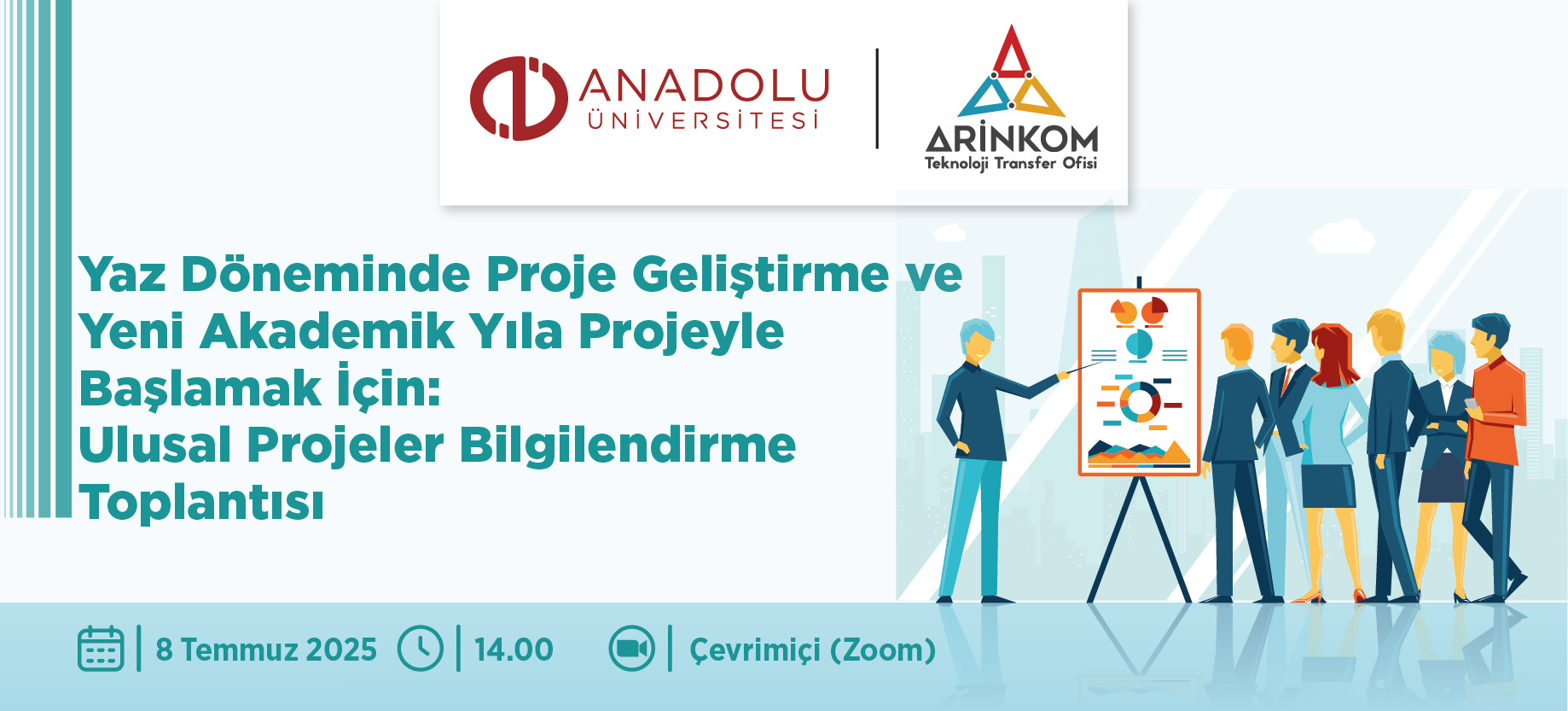 ANADOLU ÜNİVERSİTESİ

ARİNKOM
Teknoloji Transfer Ofisi

Yaz Döneminde Proje Geliştirme ve Yeni Akademik Yıla Projeyle Başlamak İçin:
Ulusal Projeler Bilgilendirme Toplantısı

8 Temmuz 2025 | 14.00 | Çevrimiçi (Zoom)